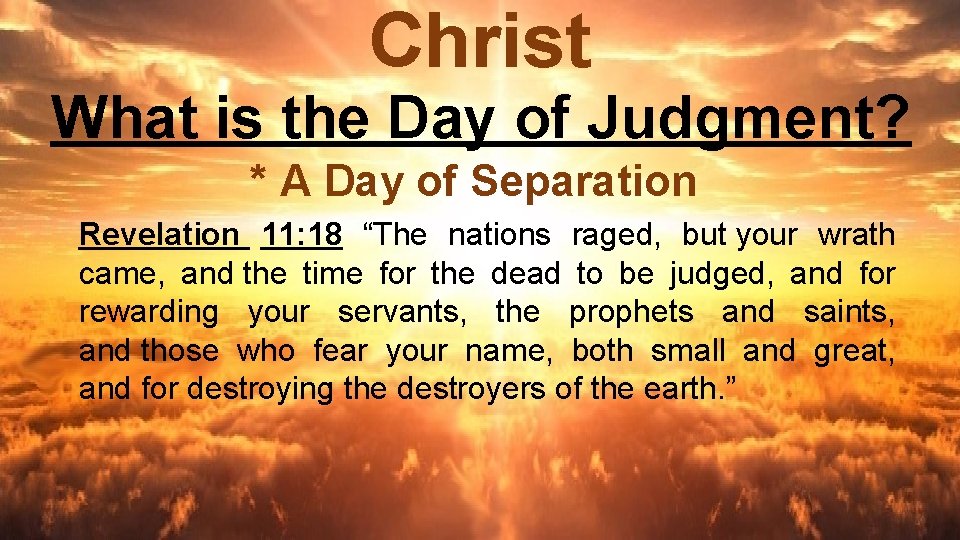 Christ

What is the Day of Judgment?

* A Day of Separation

Revelation 11:18 “The nations raged, but your wrath came, and the time for the dead to be judged, and for rewarding your servants, the prophets and saints, and those who fear your name, both small and great, and for destroying the destroyers of the earth.”